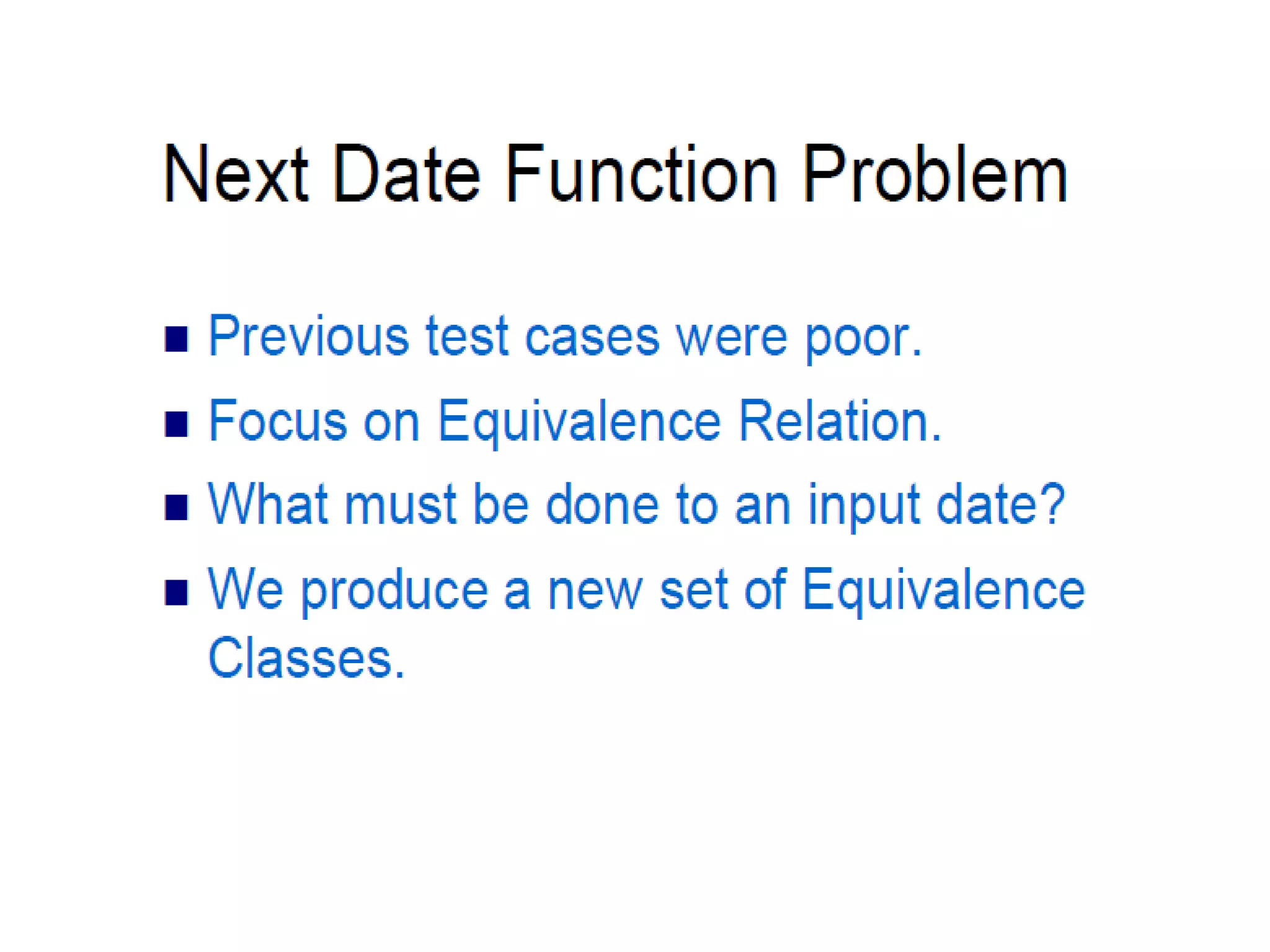 Next Date Function Problem

- Previous test cases were poor.
- Focus on Equivalence Relation.
- What must be done to an input date?
- We produce a new set of Equivalence Classes.